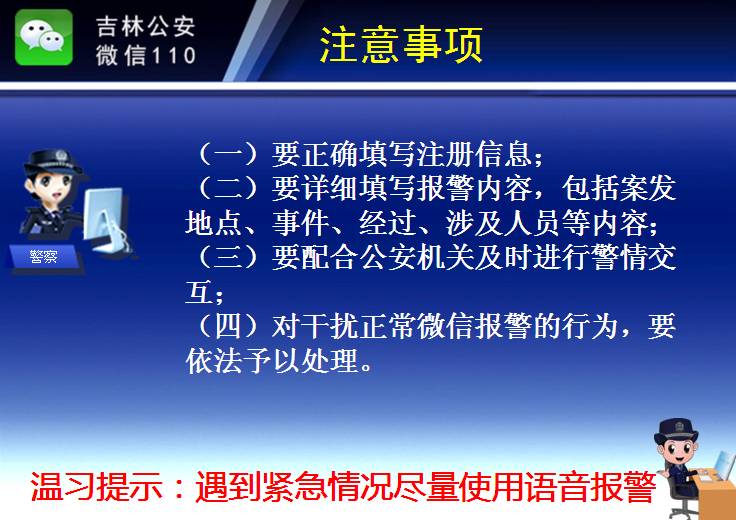 吉林公安
微信110

注意事项

警察

（一）要正确填写注册信息；
（二）要详细填写报警内容，包括案发地点、事件、经过、涉及人员等内容；
（三）要配合公安机关及时进行警情交互；
（四）对干扰正常微信报警的行为，要依法予以处理。

温习提示：遇到紧急情况尽量使用语音报警